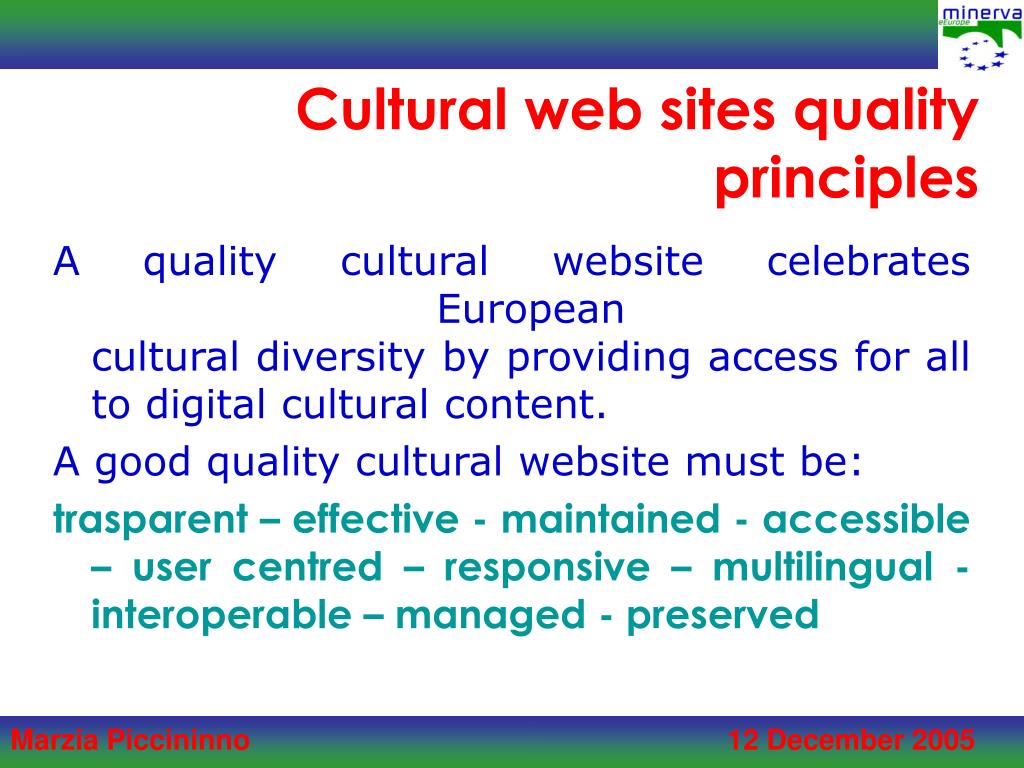 minerva
eEurope

Cultural web sites quality principles

A quality cultural website celebrates European cultural diversity by providing access for all to digital cultural content.

A good quality cultural website must be:

trasparent – effective - maintained - accessible – user centred – responsive – multilingual - interoperable – managed - preserved

Marzia Piccininno

12 December 2005